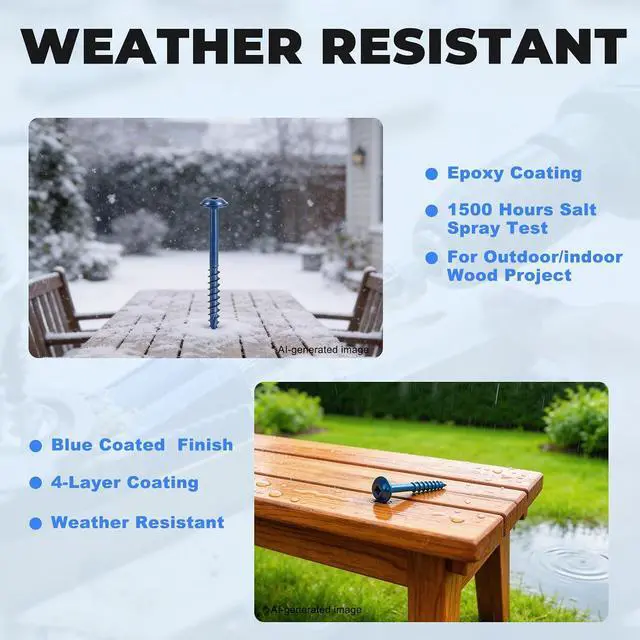 WEATHER RESISTANT

AI-generated image

• Epoxy Coating

• 1500 Hours Salt Spray Test

• For Outdoor/indoor Wood Project

• Blue Coated Finish

• 4-Layer Coating

• Weather Resistant

AI-generated image